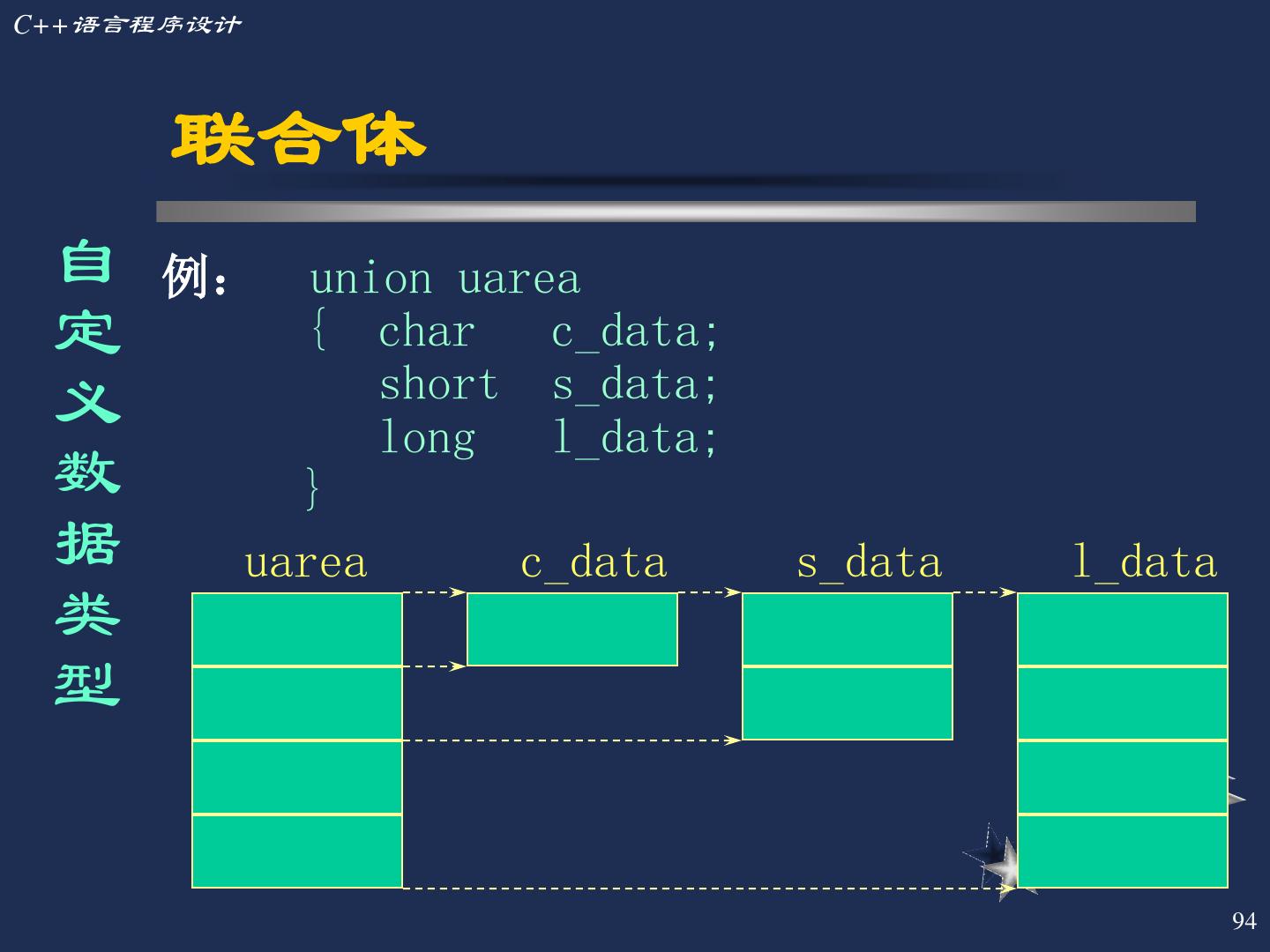 C++语言程序设计

联合体

自定义数据类型

例： union uarea
{ char c_data;
short s_data;
long l_data;
}

uarea c_data s_data l_data

94